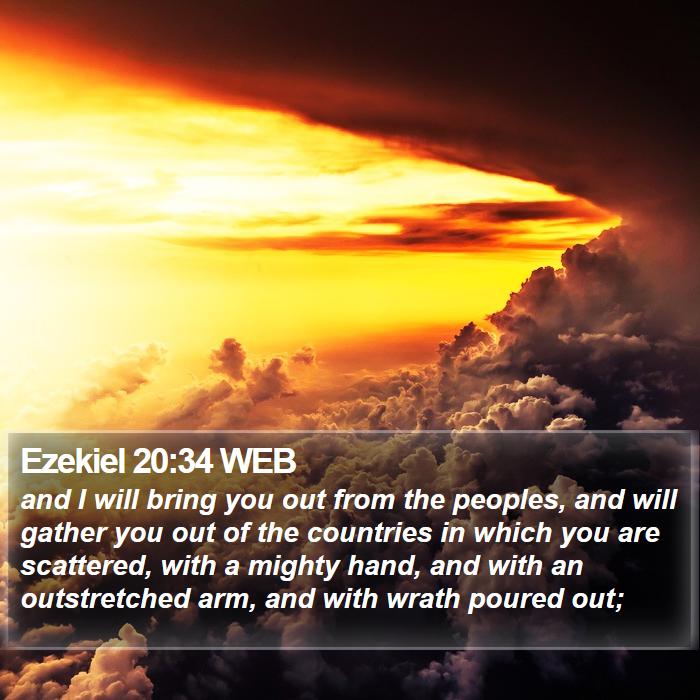 Ezekiel 20:34 WEB

and I will bring you out from the peoples, and will gather you out of the countries in which you are scattered, with a mighty hand, and with an outstretched arm, and with wrath poured out;